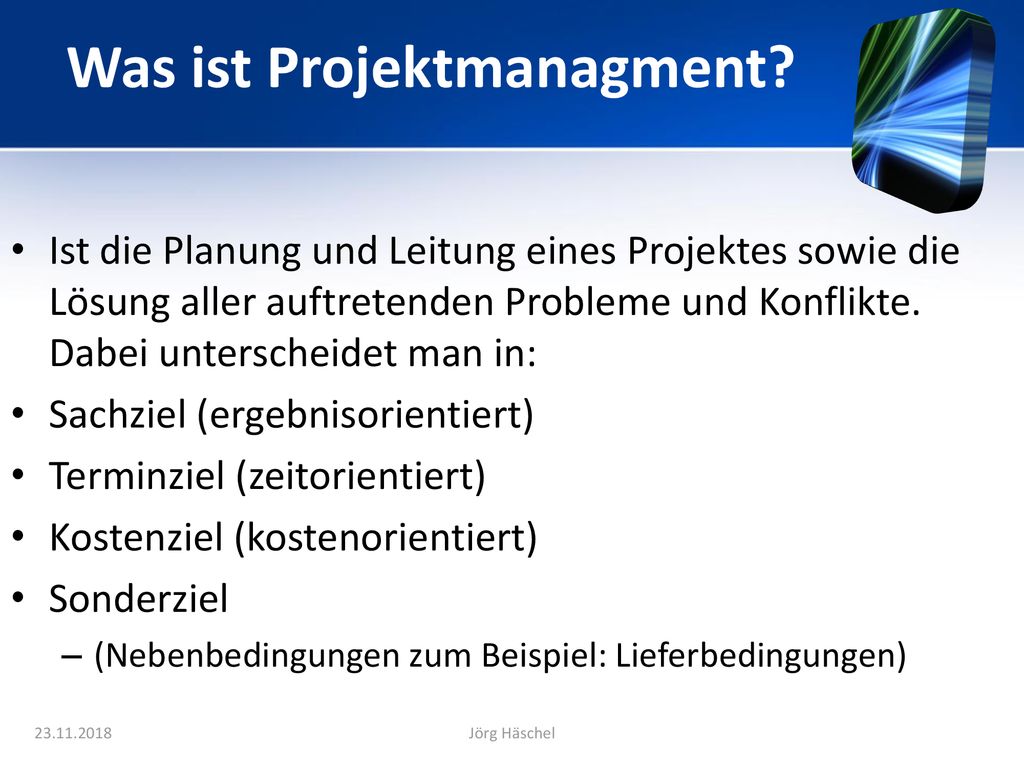 Was ist Projektmanagment?

• Ist die Planung und Leitung eines Projektes sowie die Lösung aller auftretenden Probleme und Konflikte. Dabei unterscheidet man in:
• Sachziel (ergebnisorientiert)
• Terminziel (zeitorientiert)
• Kostenziel (kostenorientiert)
• Sonderziel
– (Nebenbedingungen zum Beispiel: Lieferbedingungen)

23.11.2018
Jörg Häschel